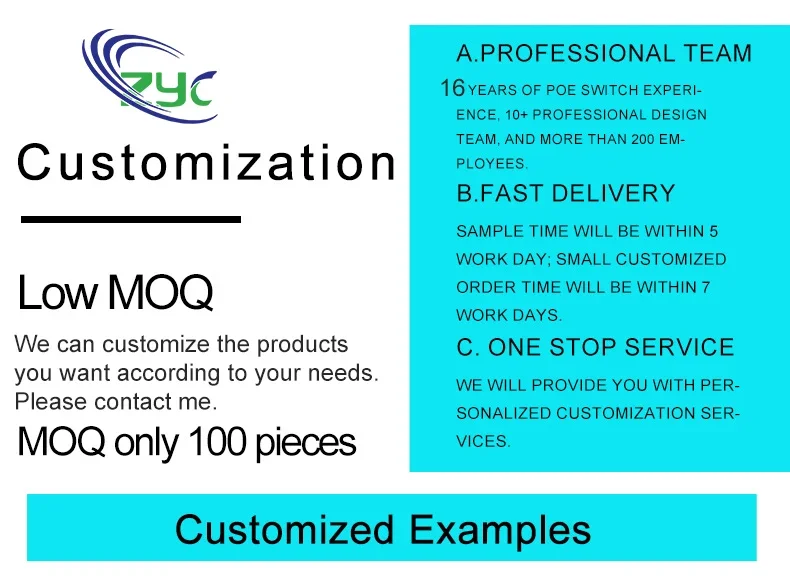 ZYC

Customization

Low MOQ

We can customize the products you want according to your needs. Please contact me.

MOQ only 100 pieces

A.PROFESSIONAL TEAM

16 YEARS OF POE SWITCH EXPERIENCE, 10+ PROFESSIONAL DESIGN TEAM, AND MORE THAN 200 EMPLOYEES.

B.FAST DELIVERY

SAMPLE TIME WILL BE WITHIN 5 WORK DAY; SMALL CUSTOMIZED ORDER TIME WILL BE WITHIN 7 WORK DAYS.

C. ONE STOP SERVICE

WE WILL PROVIDE YOU WITH PERSONALIZED CUSTOMIZATION SERVICES.

Customized Examples